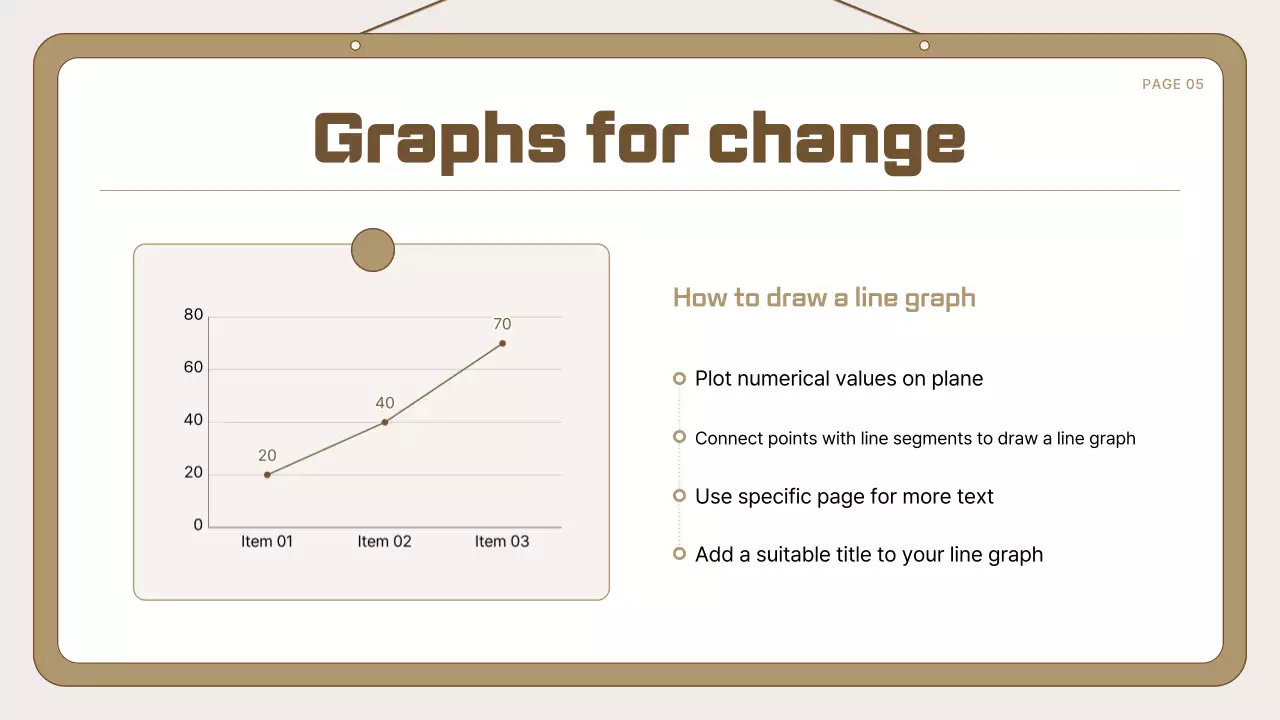 PAGE 05

Graphs for change

80
60
40
20
0
20
40
70
Item 01
Item 02
Item 03

How to draw a line graph

Plot numerical values on plane

Connect points with line segments to draw a line graph

Use specific page for more text

Add a suitable title to your line graph